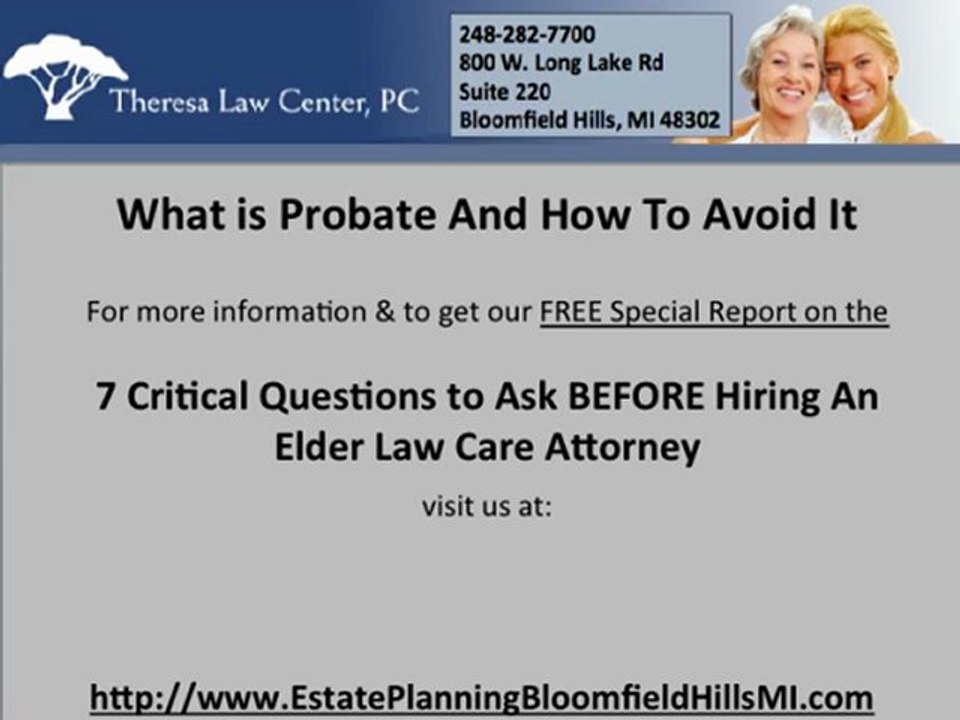 Theresa Law Center, PC

248-282-7700
800 W. Long Lake Rd
Suite 220
Bloomfield Hills, MI 48302

What is Probate And How To Avoid It

For more information & to get our FREE Special Report on the

7 Critical Questions to Ask BEFORE Hiring An Elder Law Care Attorney

visit us at:

http://www.EstatePlanningBloomfieldHillsMI.com